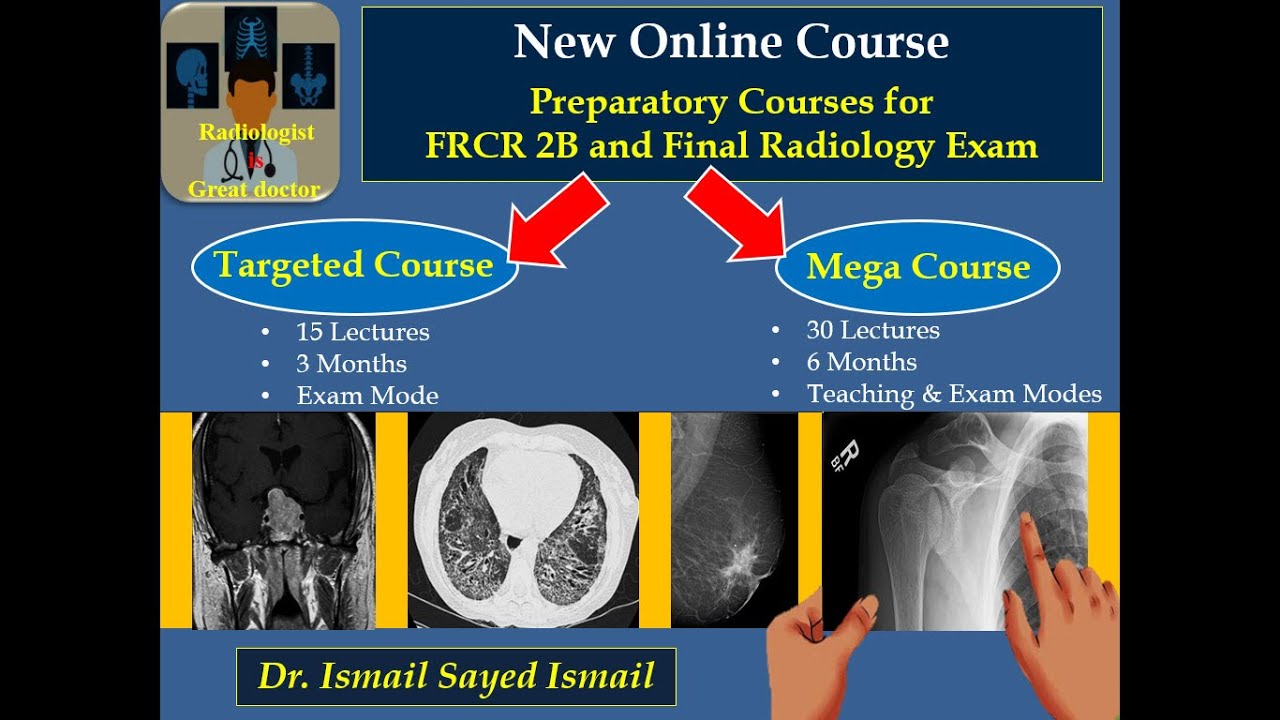 Radiologist
is
Great doctor

New Online Course
Preparatory Courses for
FRCR 2B and Final Radiology Exam

Targeted Course
• 15 Lectures
• 3 Months
• Exam Mode

Mega Course
• 30 Lectures
• 6 Months
• Teaching & Exam Modes

R

Dr. Ismail Sayed Ismail